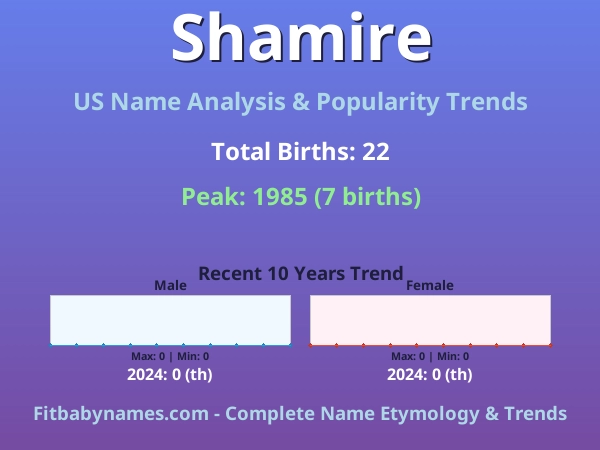 Shamire

US Name Analysis & Popularity Trends

Total Births: 22

Peak: 1985 (7 births)

Recent 10 Years Trend

Male

Max: 0 | Min: 0

2024: 0 (th)

Female

Max: 0 | Min: 0

2024: 0 (th)

Fitbabynames.com - Complete Name Etymology & Trends